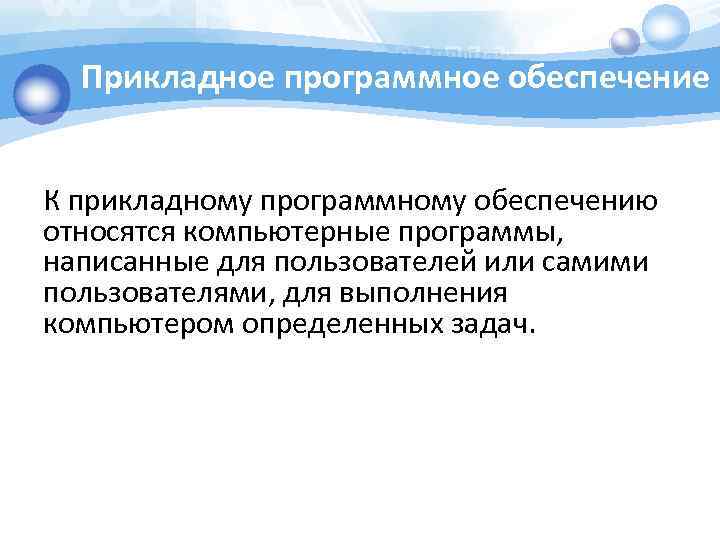 Прикладное программное обеспечение

К прикладному программному обеспечению относятся компьютерные программы, написанные для пользователей или самими пользователями, для выполнения компьютером определенных задач.